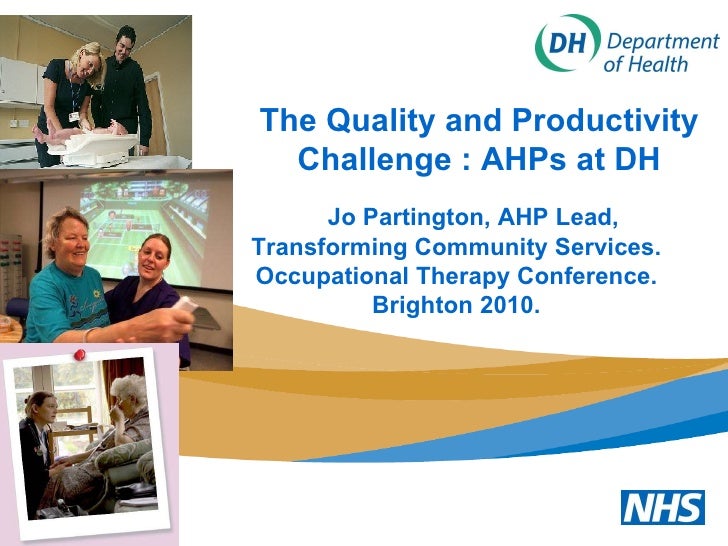 DH Department of Health

The Quality and Productivity Challenge : AHPs at DH

Jo Partington, AHP Lead, Transforming Community Services. Occupational Therapy Conference. Brighton 2010.

NHS